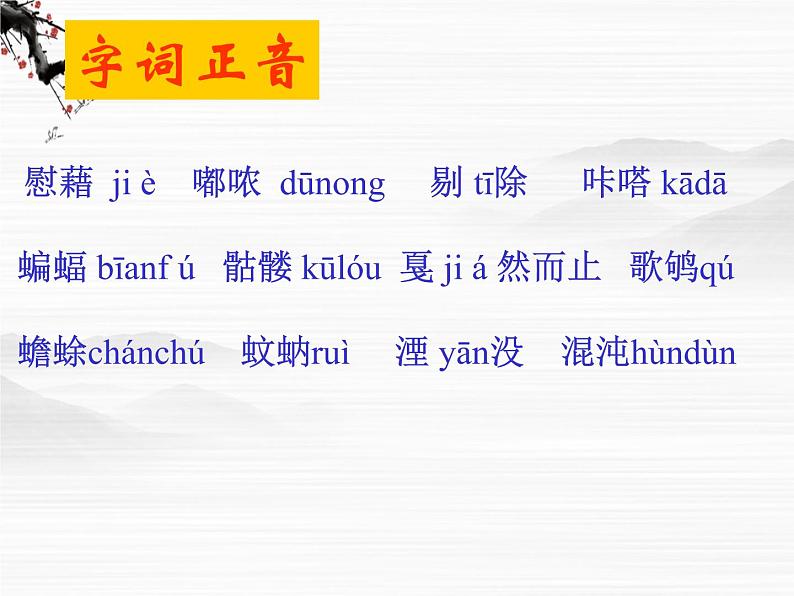 字词正音

慰藉 ji è　嘟哝 dūnong　剔 tī除　咔嗒 kādā

蝙蝠 bīanf ú　骷髅 kūlóu　戛 ji á 然而止　歌鸲qú

蟾蜍chánchú　蚊蚋ruì　湮 yān没　混沌hùndùn